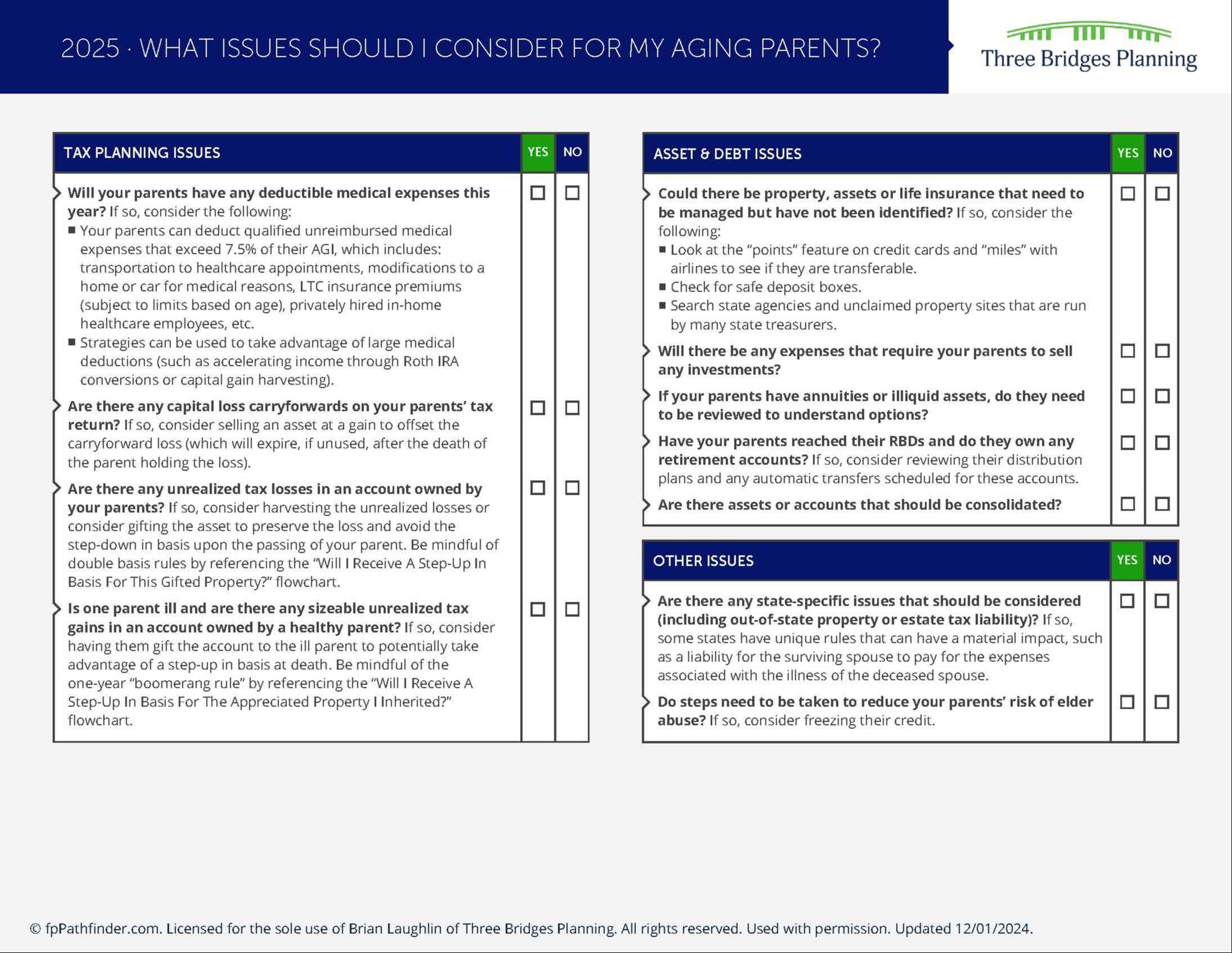 2025 · WHAT ISSUES SHOULD I CONSIDER FOR MY AGING PARENTS?

Three Bridges Planning

| TAX PLANNING ISSUES | YES | NO |
|---|---|---|
| **Will your parents have any deductible medical expenses this year?** If so, consider the following: ■ Your parents can deduct qualified unreimbursed medical expenses that exceed 7.5% of their AGI, which includes: transportation to healthcare appointments, modifications to a home or car for medical reasons, LTC insurance premiums (subject to limits based on age), privately hired in-home healthcare employees, etc. ■ Strategies can be used to take advantage of large medical deductions (such as accelerating income through Roth IRA conversions or capital gain harvesting). | ☐ | ☐ |
| **Are there any capital loss carryforwards on your parents' tax return?** If so, consider selling an asset at a gain to offset the carryforward loss (which will expire, if unused, after the death of the parent holding the loss). | ☐ | ☐ |
| **Are there any unrealized tax losses in an account owned by your parents?** If so, consider harvesting the unrealized losses or consider gifting the asset to preserve the loss and avoid the step-down in basis upon the passing of your parent. Be mindful of double basis rules by referencing the "Will I Receive A Step-Up In Basis For This Gifted Property?" flowchart. | ☐ | ☐ |
| **Is one parent ill and are there any sizeable unrealized tax gains in an account owned by a healthy parent?** If so, consider having them gift the account to the ill parent to potentially take advantage of a step-up in basis at death. Be mindful of the one-year "boomerang rule" by referencing the "Will I Receive A Step-Up In Basis For The Appreciated Property I Inherited?" flowchart. | ☐ | ☐ |

| ASSET & DEBT ISSUES | YES | NO |
|---|---|---|
| **Could there be property, assets or life insurance that need to be managed but have not been identified?** If so, consider the following: ■ Look at the "points" feature on credit cards and "miles" with airlines to see if they are transferable. ■ Check for safe deposit boxes. ■ Search state agencies and unclaimed property sites that are run by many state treasurers. | ☐ | ☐ |
| **Will there be any expenses that require your parents to sell any investments?** | ☐ | ☐ |
| **If your parents have annuities or illiquid assets, do they need to be reviewed to understand options?** | ☐ | ☐ |
| **Have your parents reached their RBDs and do they own any retirement accounts?** If so, consider reviewing their distribution plans and any automatic transfers scheduled for these accounts. | ☐ | ☐ |
| **Are there assets or accounts that should be consolidated?** | ☐ | ☐ |

| OTHER ISSUES | YES | NO |
|---|---|---|
| **Are there any state-specific issues that should be considered (including out-of-state property or estate tax liability)?** If so, some states have unique rules that can have a material impact, such as a liability for the surviving spouse to pay for the expenses associated with the illness of the deceased spouse. | ☐ | ☐ |
| **Do steps need to be taken to reduce your parents' risk of elder abuse?** If so, consider freezing their credit. | ☐ | ☐ |

© fpPathfinder.com. Licensed for the sole use of Brian Laughlin of Three Bridges Planning. All rights reserved. Used with permission. Updated 12/01/2024.